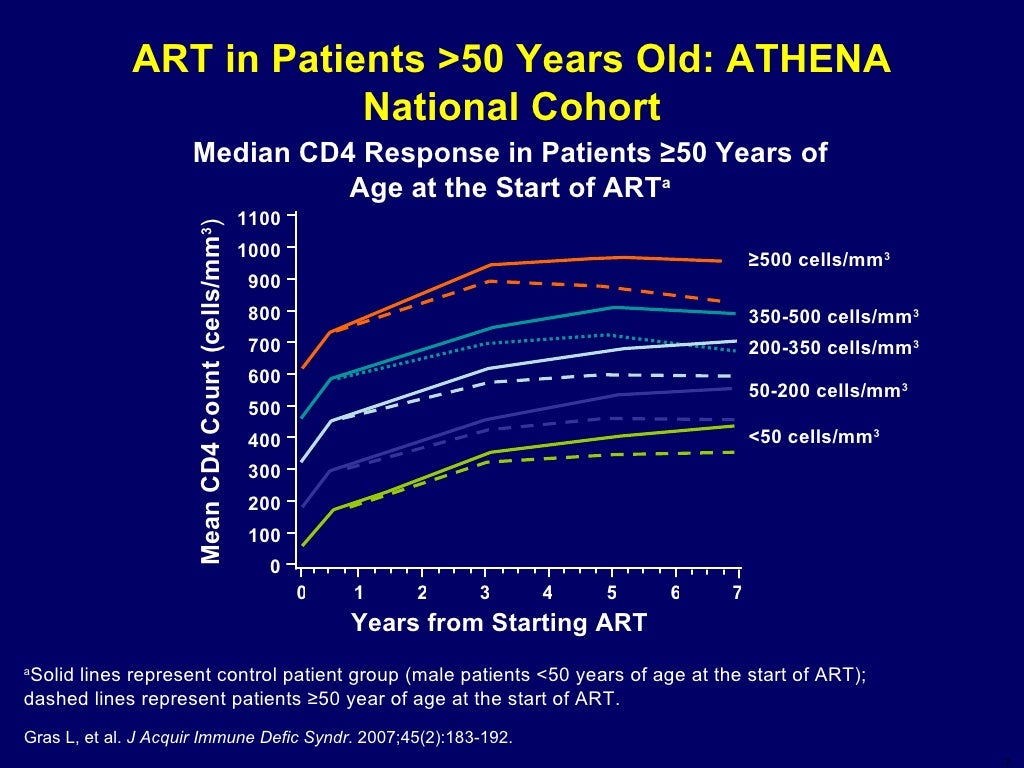 ART in Patients >50 Years Old: ATHENA National Cohort

Median CD4 Response in Patients ≥50 Years of Age at the Start of ART$^a$

Mean CD4 Count (cells/mm$^3$)

1100
1000
900
800
700
600
500
400
300
200
100
0

0 1 2 3 4 5 6 7

Years from Starting ART

≥500 cells/mm$^3$
350-500 cells/mm$^3$
200-350 cells/mm$^3$
50-200 cells/mm$^3$
<50 cells/mm$^3$

$^a$Solid lines represent control patient group (male patients <50 years of age at the start of ART); dashed lines represent patients ≥50 year of age at the start of ART.

Gras L, et al. J Acquir Immune Defic Syndr. 2007;45(2):183-192.